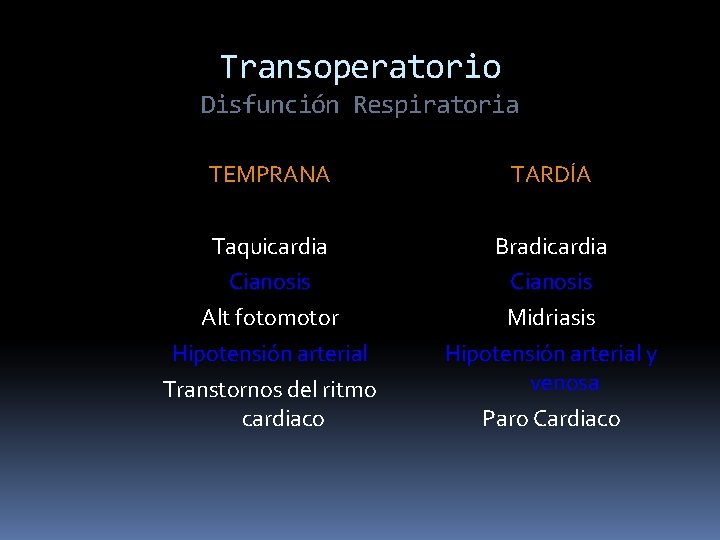 Transoperatorio
Disfunción Respiratoria

TEMPRANA

Taquicardia
Cianosis
Alt fotomotor
Hipotensión arterial
Transtornos del ritmo cardiaco

TARDÍA

Bradicardia
Cianosis
Midriasis
Hipotensión arterial y venosa
Paro Cardiaco